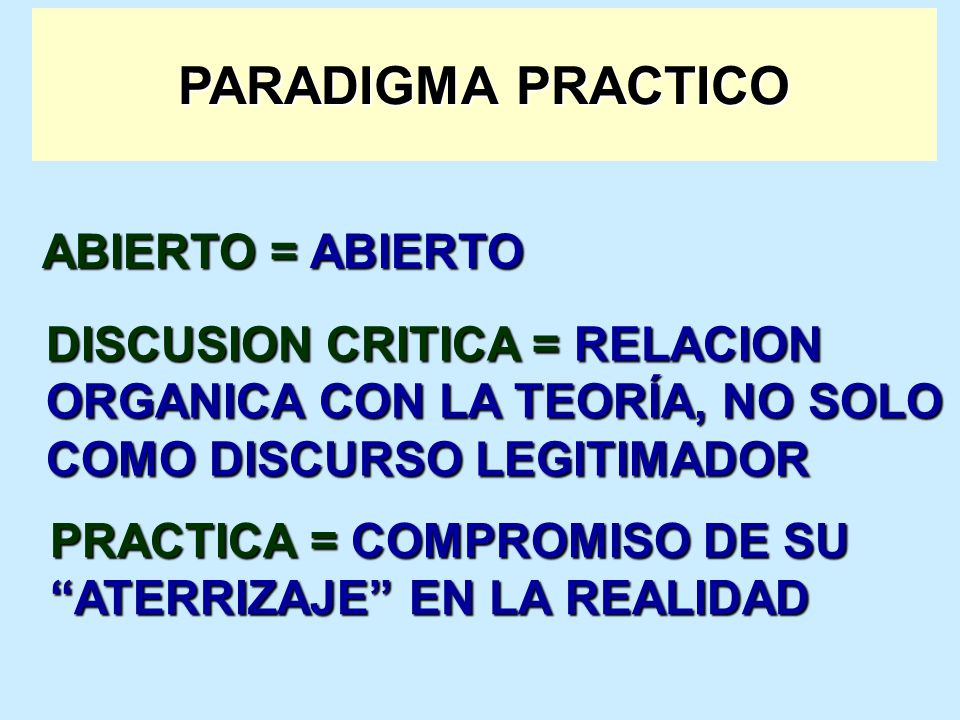 PARADIGMA PRACTICO

ABIERTO = ABIERTO

DISCUSION CRITICA = RELACION ORGANICA CON LA TEORÍA, NO SOLO COMO DISCURSO LEGITIMADOR

PRACTICA = COMPROMISO DE SU “ATERRIZAJE” EN LA REALIDAD